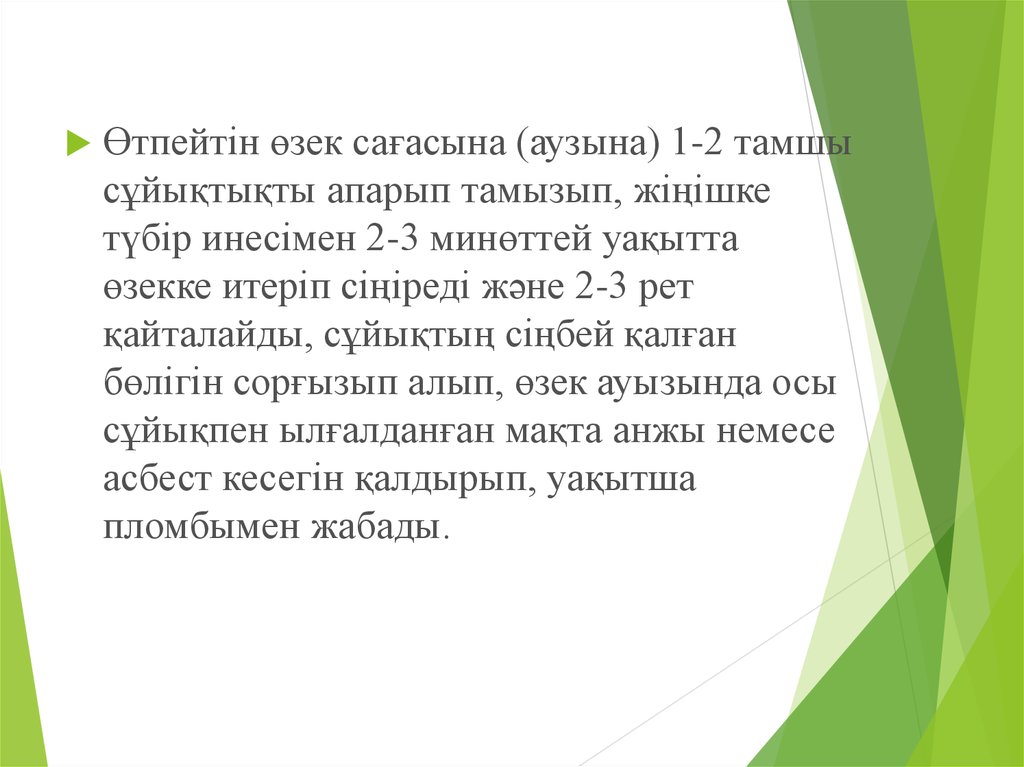 Өтпейтін өзек сағасына (аузына) 1-2 тамшы сұйықтықты апарып тамызып, жіңішке түбір инесімен 2-3 минөттей уақытта өзекке итеріп сіңіреді және 2-3 рет қайталайды, сұйықтың сіңбей қалған бөлігін сорғызып алып, өзек ауызында осы сұйықпен ылғалданған мақта анжы немесе асбест кесегін қалдырып, уақытша пломбымен жабады.